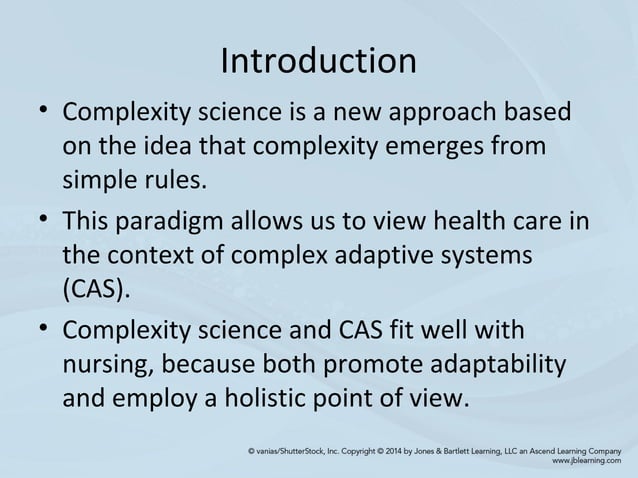 Introduction

• Complexity science is a new approach based on the idea that complexity emerges from simple rules.

• This paradigm allows us to view health care in the context of complex adaptive systems (CAS).

• Complexity science and CAS fit well with nursing, because both promote adaptability and employ a holistic point of view.

© vanias/ShutterStock, Inc. Copyright © 2014 by Jones & Bartlett Learning, LLC an Ascend Learning Company
www.jblearning.com